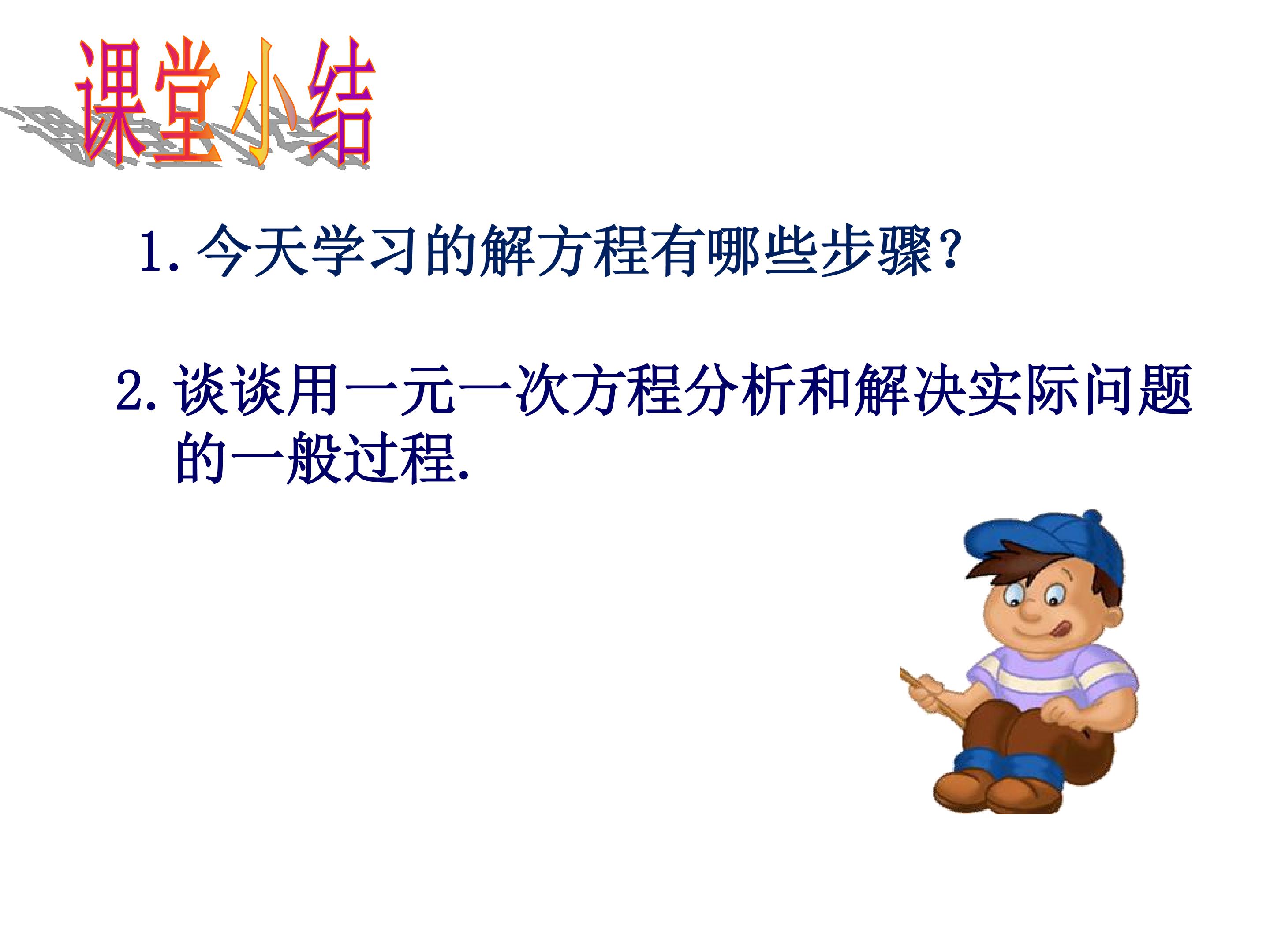 课堂小结

1. 今天学习的解方程有哪些步骤？

2. 谈谈用一元一次方程分析和解决实际问题的一般过程.